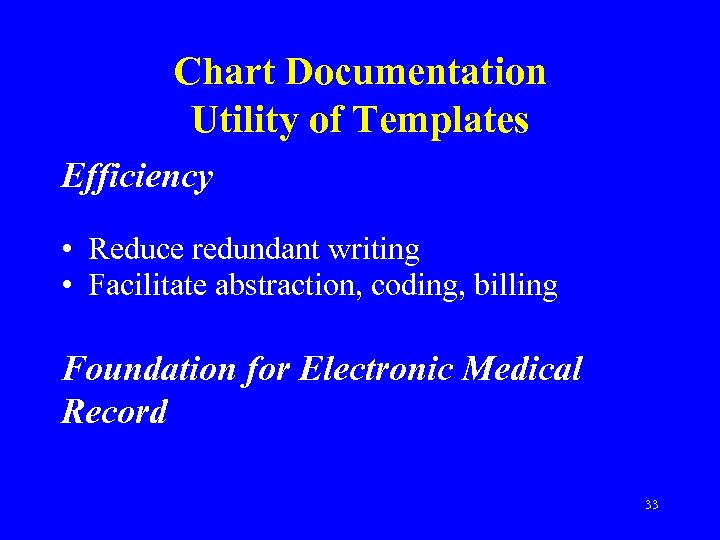 Chart Documentation
Utility of Templates

Efficiency

• Reduce redundant writing
• Facilitate abstraction, coding, billing

Foundation for Electronic Medical Record

33